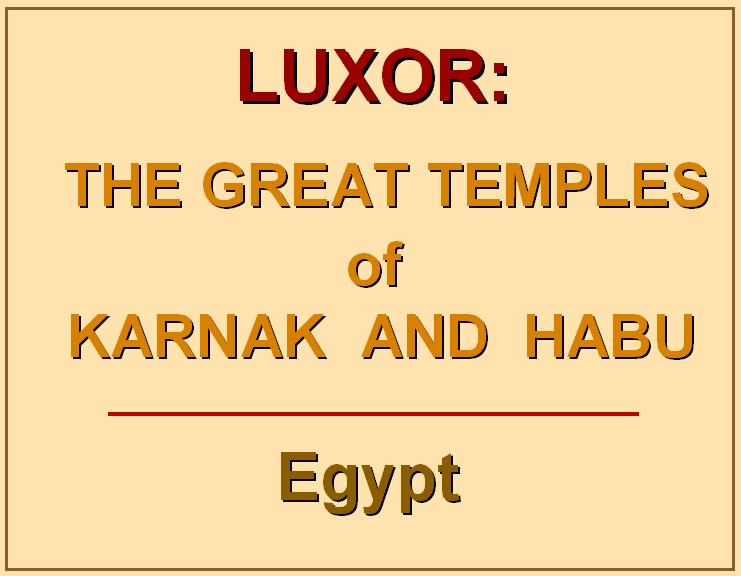 LUXOR:

THE GREAT TEMPLES of KARNAK AND HABU

Egypt